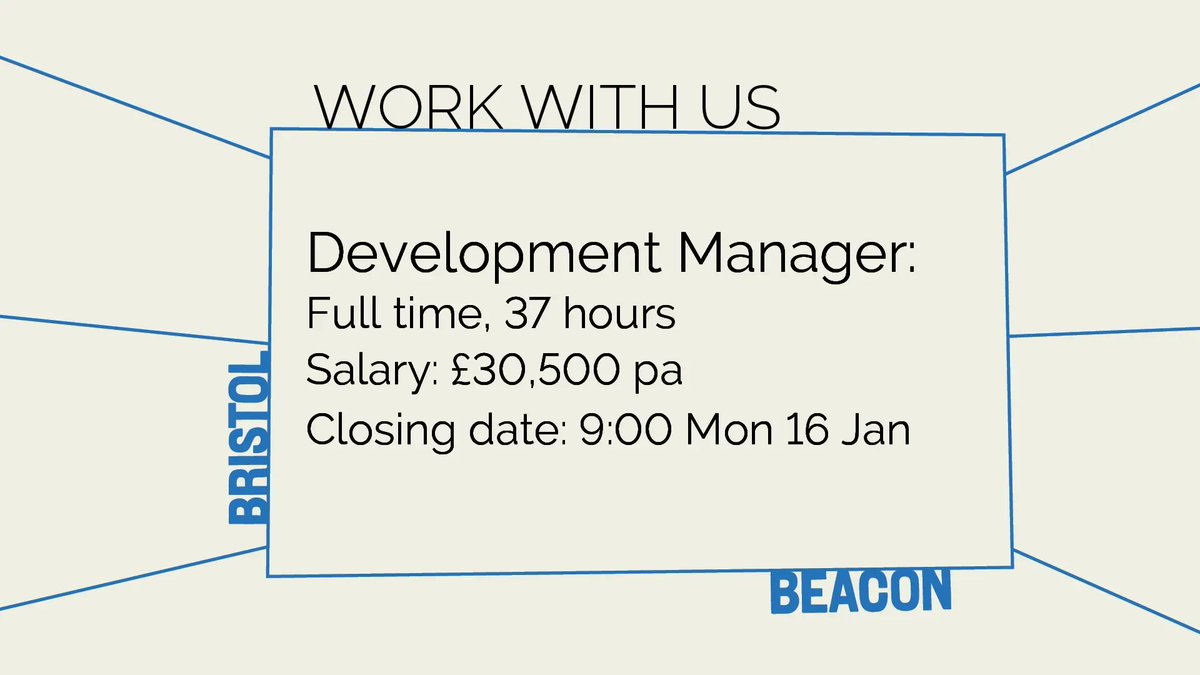 WORK WITH US

Development Manager:
Full time, 37 hours
Salary: £30,500 pa
Closing date: 9:00 Mon 16 Jan

BRISTOL
BEACON